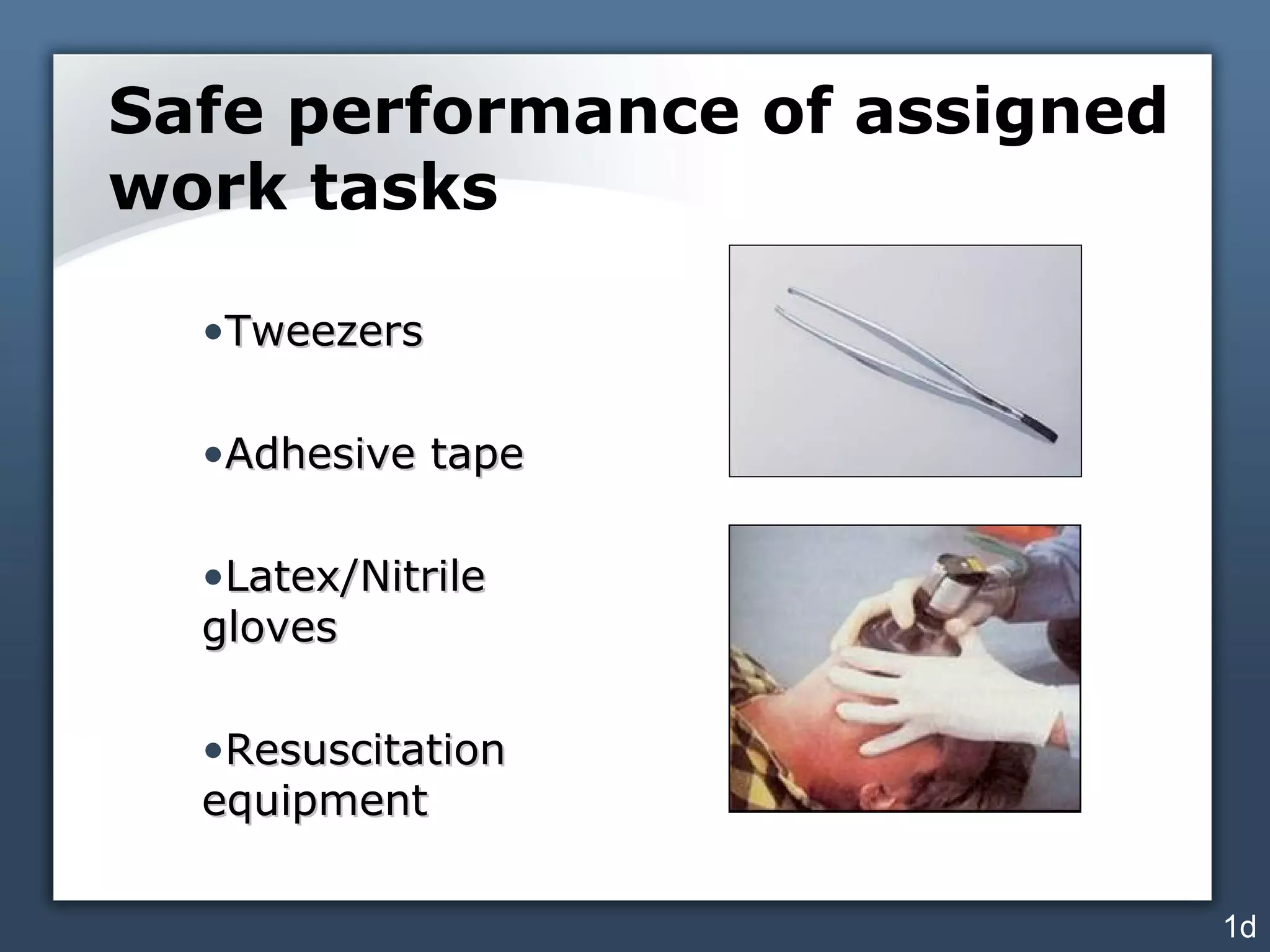 Safe performance of assigned work tasks

•Tweezers

•Adhesive tape

•Latex/Nitrile gloves

•Resuscitation equipment

1d